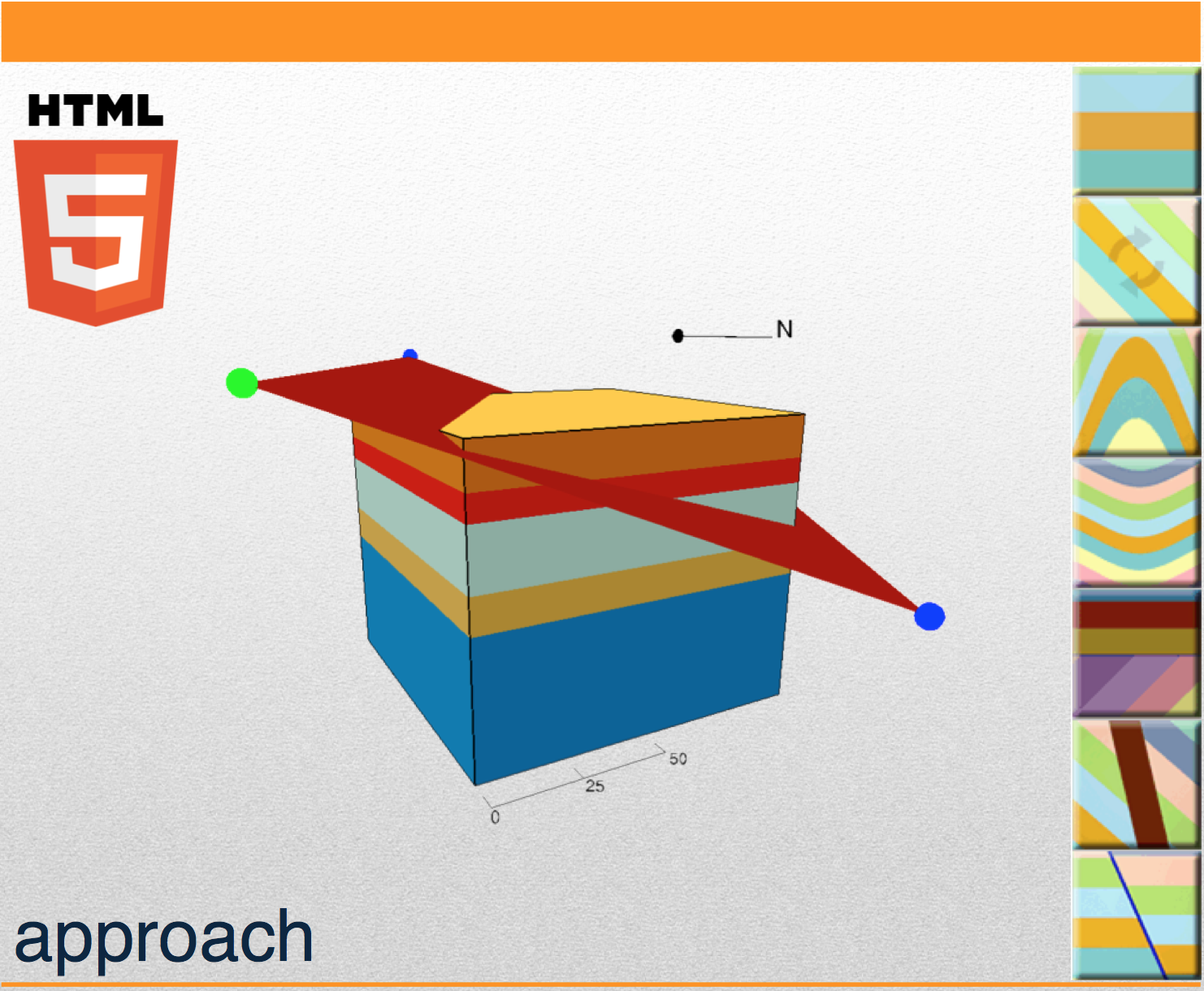 HTML
5

N

50
25
0

approach